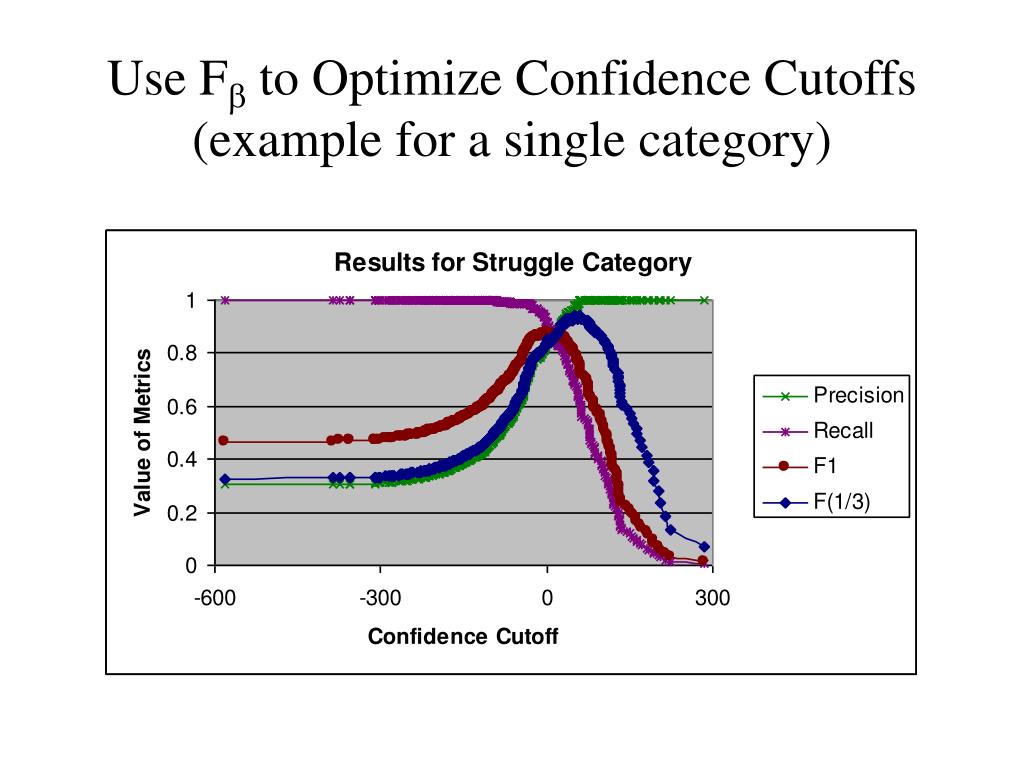 Use $F_\beta$ to Optimize Confidence Cutoffs (example for a single category)

Results for Struggle Category

Value of Metrics

1
0.8
0.6
0.4
0.2
0

-600
-300
0
300

Confidence Cutoff

Precision
Recall
F1
F(1/3)